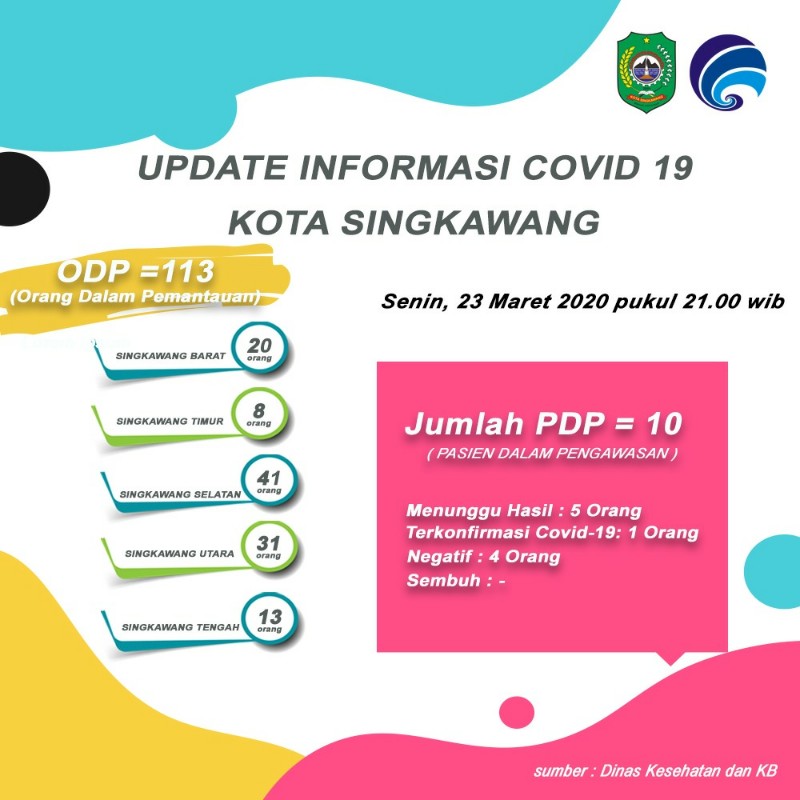 UPDATE INFORMASI COVID 19
KOTA SINGKAWANG

ODP =113
(Orang Dalam Pemantauan)

Senin, 23 Maret 2020 pukul 21.00 wib

SINGKAWANG BARAT 20 orang

SINGKAWANG TIMUR 8 orang

SINGKAWANG SELATAN 41 orang

SINGKAWANG UTARA 31 orang

SINGKAWANG TENGAH 13 orang

Jumlah PDP = 10
( PASIEN DALAM PENGAWASAN )

Menunggu Hasil : 5 Orang
Terkonfirmasi Covid-19: 1 Orang
Negatif : 4 Orang
Sembuh : -

sumber : Dinas Kesehatan dan KB